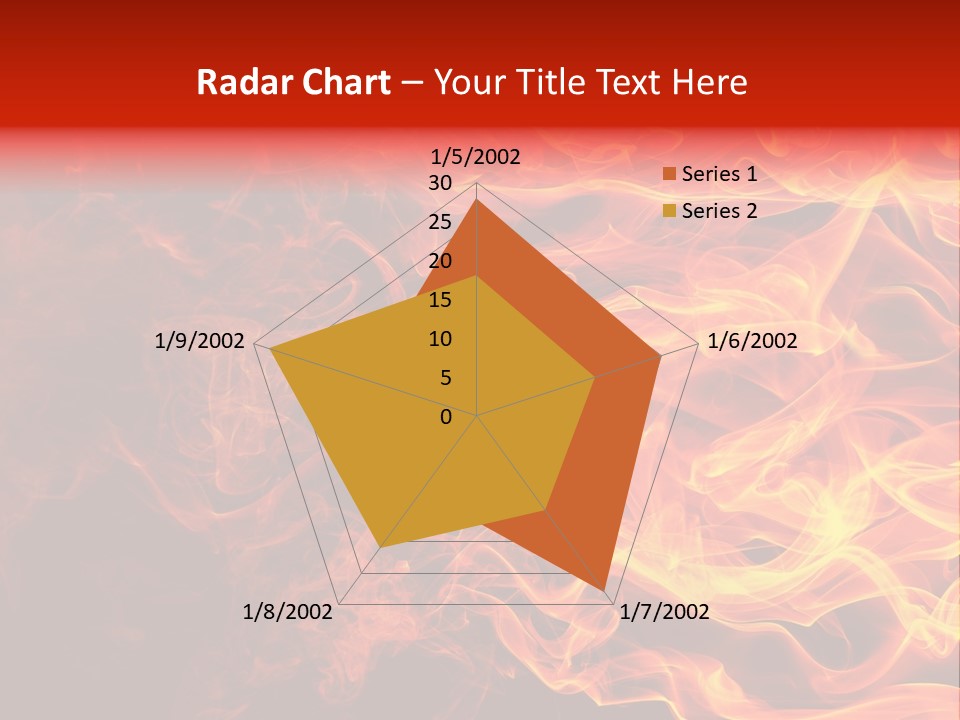 Radar Chart – Your Title Text Here

1/5/2002
30
25
20
15
10
5
0
1/6/2002
1/7/2002
1/8/2002
1/9/2002

Series 1
Series 2